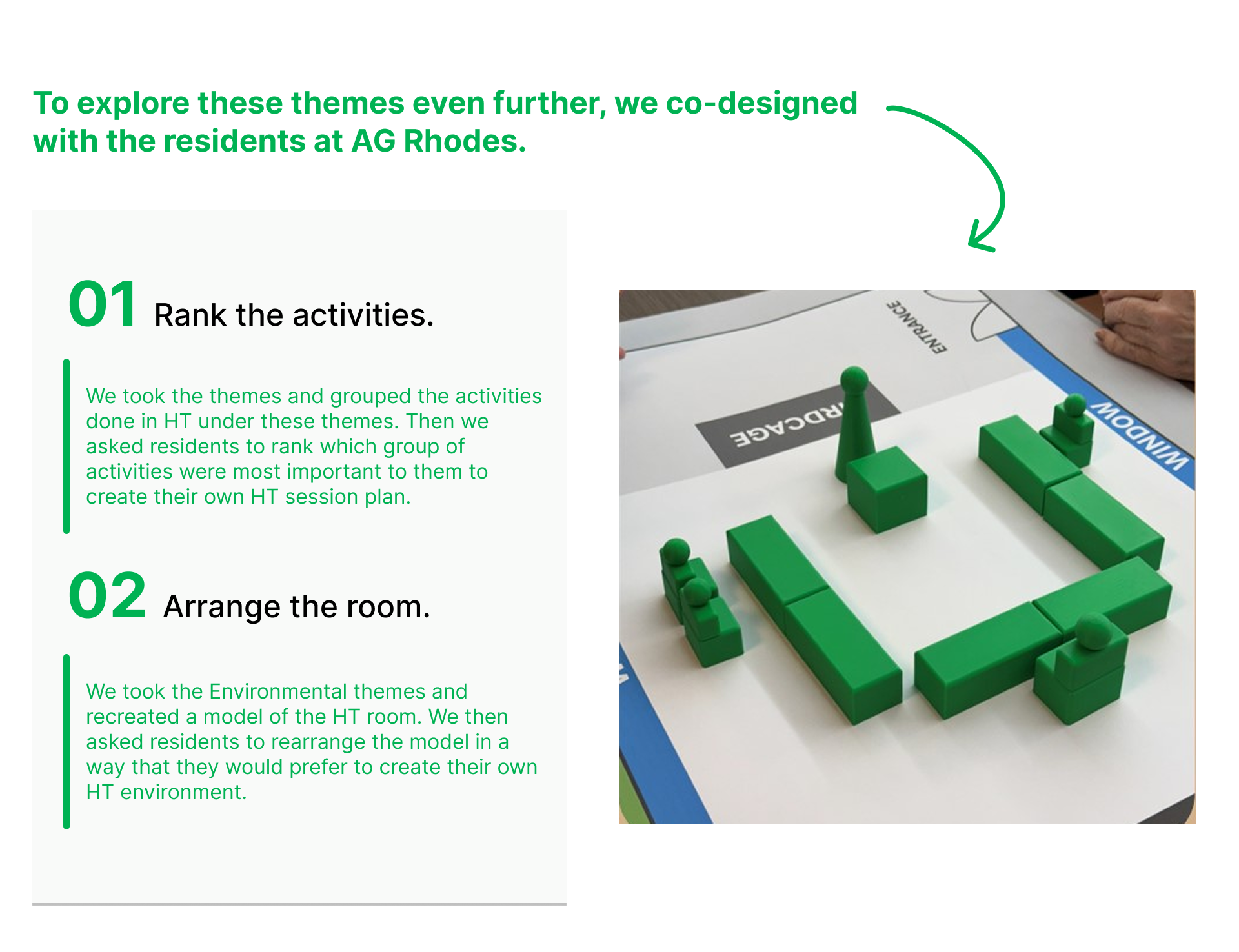 To explore these themes even further, we co-designed with the residents at AG Rhodes.

01 Rank the activities.

We took the themes and grouped the activities done in HT under these themes. Then we asked residents to rank which group of activities were most important to them to create their own HT session plan.

02 Arrange the room.

We took the Environmental themes and recreated a model of the HT room. We then asked residents to rearrange the model in a way that they would prefer to create their own HT environment.

ENTRANCE

RDCAGE

WINDOW